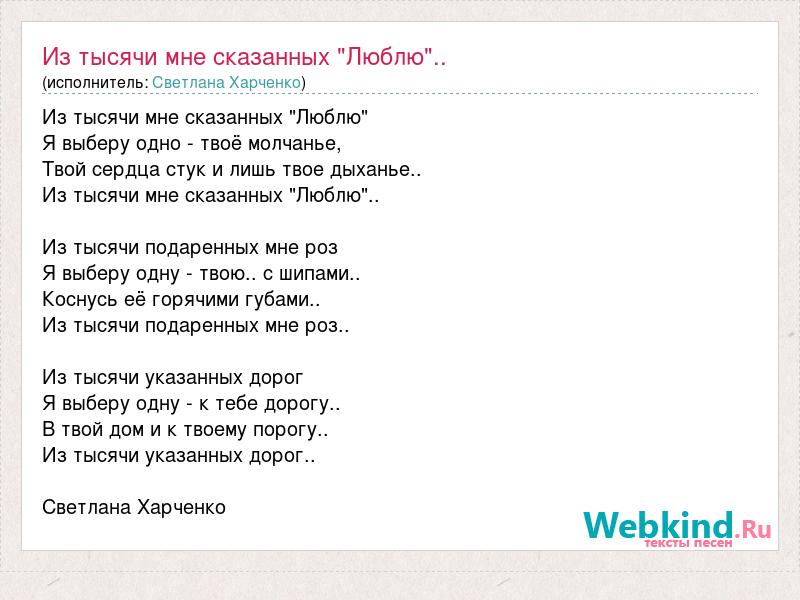 Из тысячи мне сказанных "Люблю"..
(исполнитель: Светлана Харченко)

Из тысячи мне сказанных "Люблю"
Я выберу одно - твоё молчанье,
Твой сердца стук и лишь твое дыханье..
Из тысячи мне сказанных "Люблю"..

Из тысячи подаренных мне роз
Я выберу одну - твою.. с шипами..
Коснусь её горячими губами..
Из тысячи подаренных мне роз..

Из тысячи указанных дорог
Я выберу одну - к тебе дорогу..
В твой дом и к твоему порогу..
Из тысячи указанных дорог..

Светлана Харченко

Webkind.Ru
тексты песен